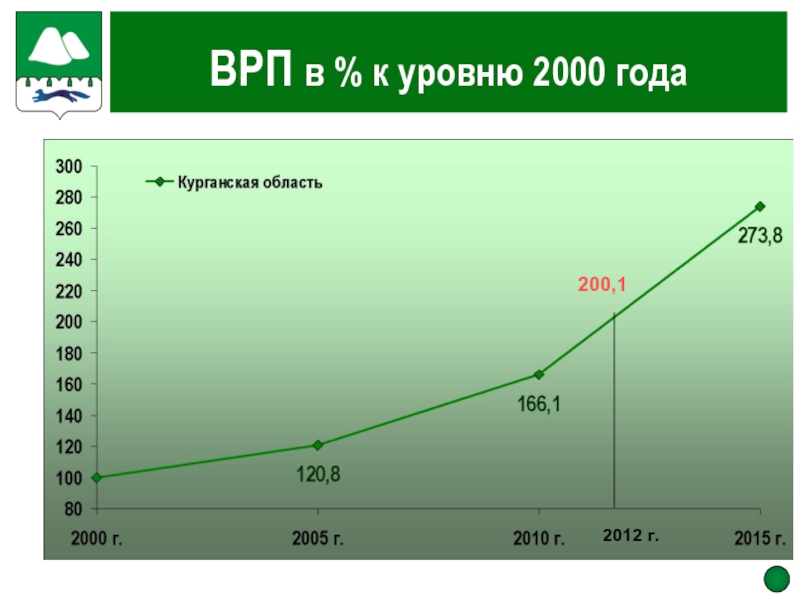 ВРП в % к уровню 2000 года

Курганская область

300
280
260
240
220
200
180
160
140
120
100
80

273,8
200,1
166,1
120,8

2000 г.
2005 г.
2010 г.
2012 г.
2015 г.